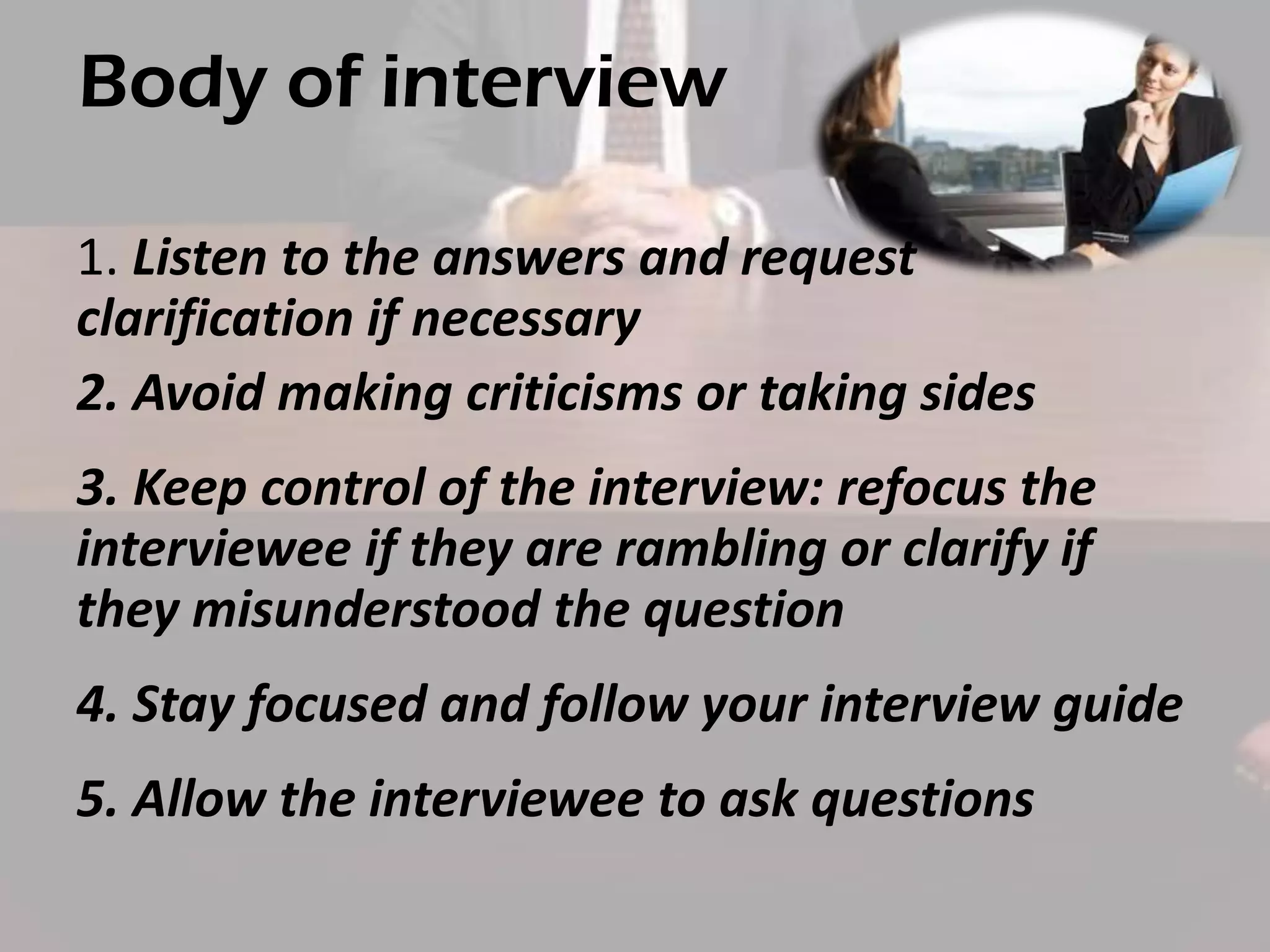 Body of interview

1. Listen to the answers and request clarification if necessary

2. Avoid making criticisms or taking sides

3. Keep control of the interview: refocus the interviewee if they are rambling or clarify if they misunderstood the question

4. Stay focused and follow your interview guide

5. Allow the interviewee to ask questions